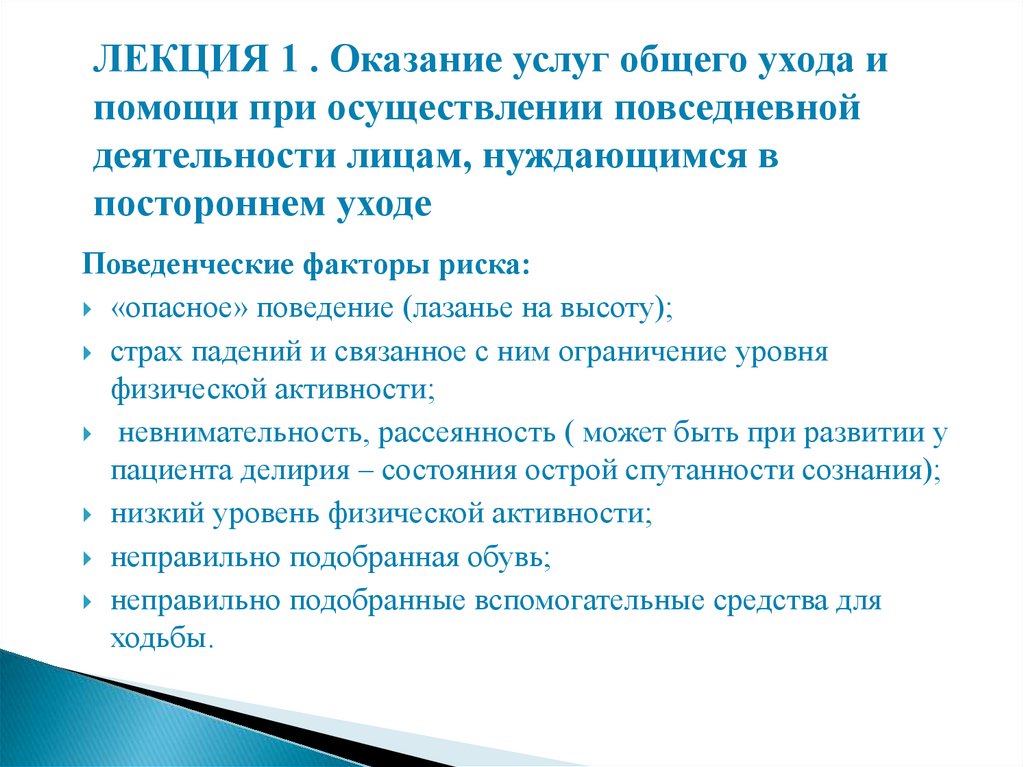 ЛЕКЦИЯ 1 . Оказание услуг общего ухода и помощи при осуществлении повседневной деятельности лицам, нуждающимся в постороннем уходе

Поведенческие факторы риска:

«опасное» поведение (лазанье на высоту);

страх падений и связанное с ним ограничение уровня физической активности;

невнимательность, рассеянность ( может быть при развитии у пациента делирия – состояния острой спутанности сознания);

низкий уровень физической активности;

неправильно подобранная обувь;

неправильно подобранные вспомогательные средства для ходьбы.